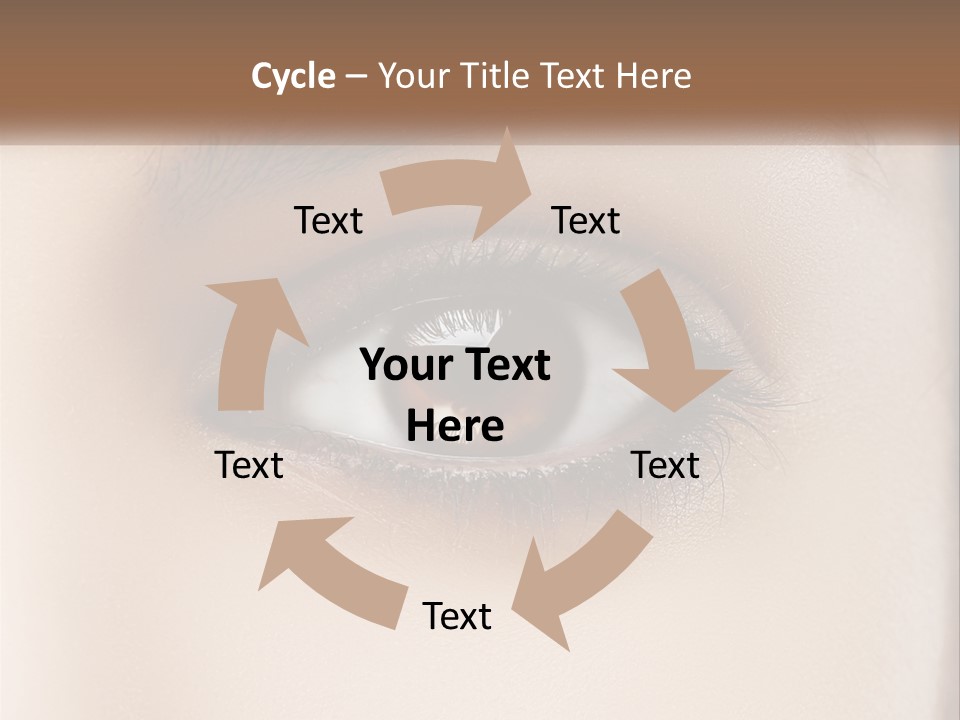 Cycle – Your Title Text Here

Text

Text

Your Text Here

Text

Text

Text